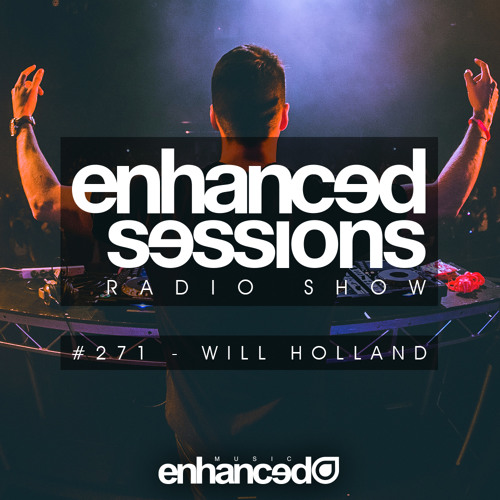 enhanced
sessions
RADIO SHOW

#271 - WILL HOLLAND

MUSIC
enhanced